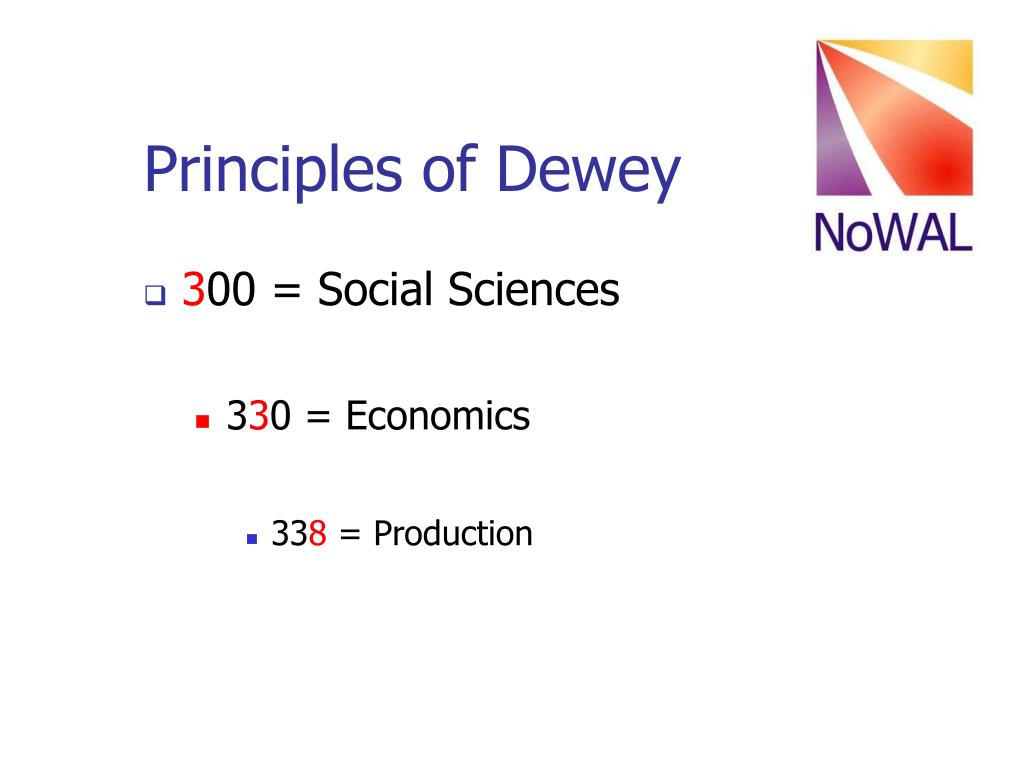 Principles of Dewey

NoWAL

300 = Social Sciences

330 = Economics

338 = Production